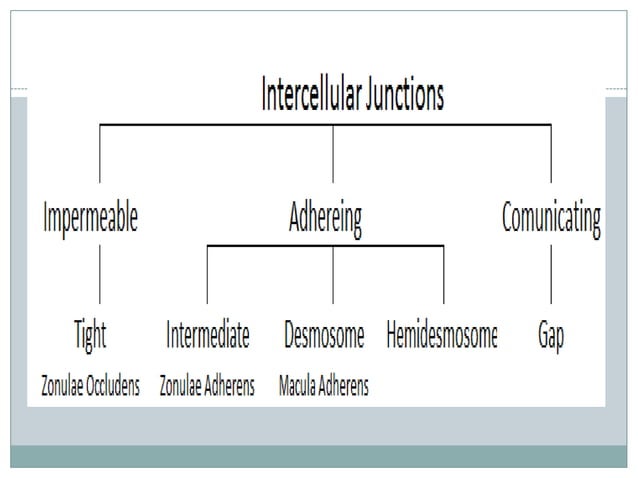 Intercellular Junctions

Impermeable

Adhereing

Comunicating

Tight
Zonulae Occludens

Intermediate
Zonulae Adherens

Desmosome
Macula Adherens

Hemidesmosome

Gap